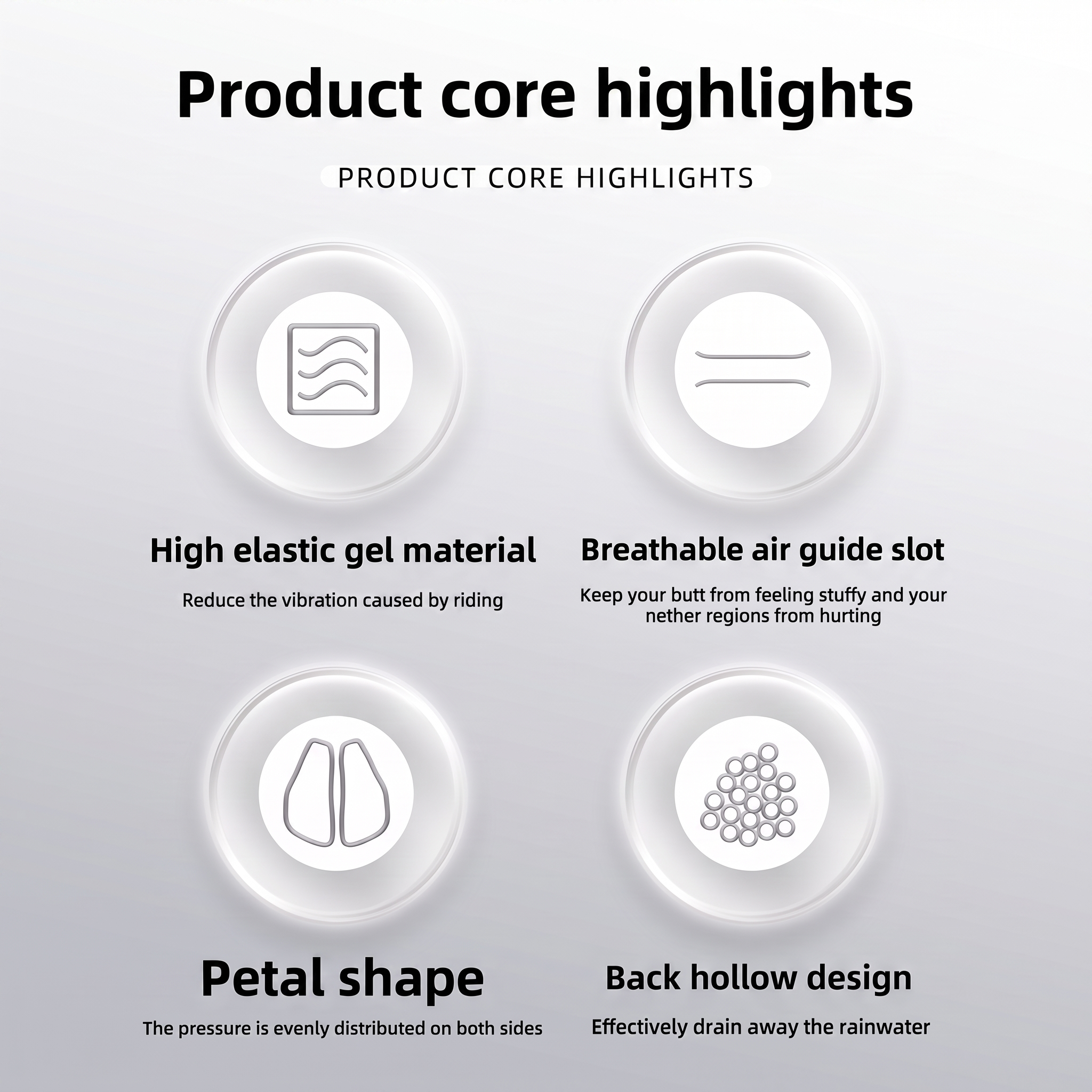 Product core highlights

PRODUCT CORE HIGHLIGHTS

High elastic gel material

Reduce the vibration caused by riding

Breathable air guide slot

Keep your butt from feeling stuffy and your nether regions from hurting

Petal shape

The pressure is evenly distributed on both sides

Back hollow design

Effectively drain away the rainwater